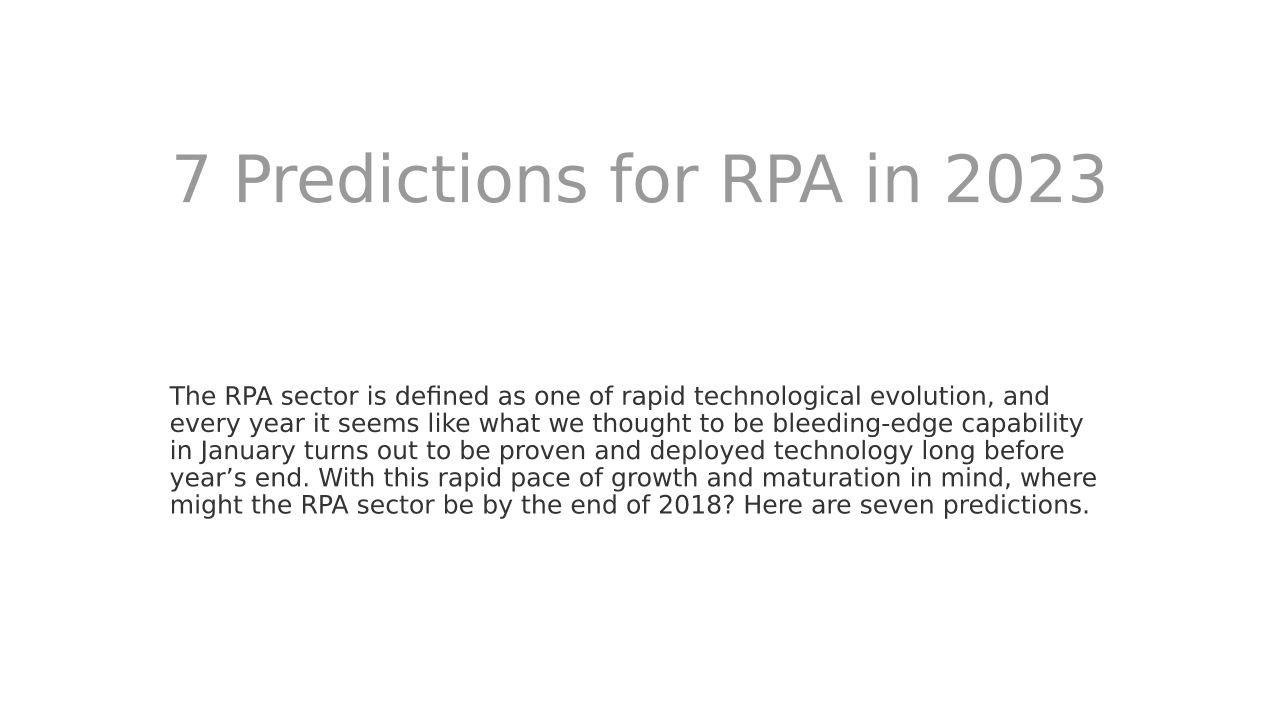 7 Predictions for RPA in 2023

The RPA sector is defined as one of rapid technological evolution, and every year it seems like what we thought to be bleeding-edge capability in January turns out to be proven and deployed technology long before year’s end. With this rapid pace of growth and maturation in mind, where might the RPA sector be by the end of 2018? Here are seven predictions.